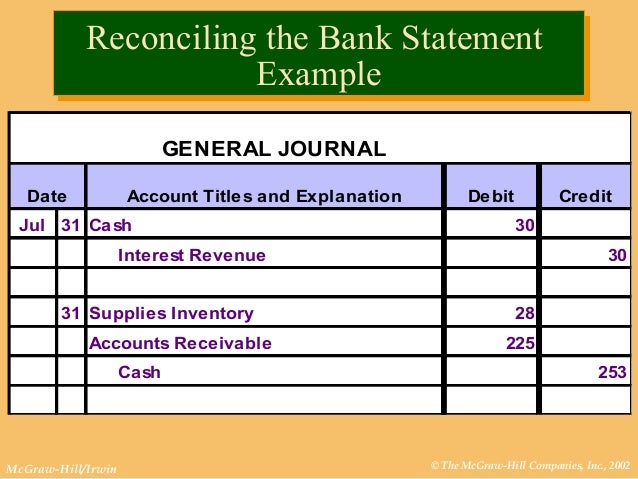 Reconciling the Bank Statement Example

GENERAL JOURNAL

| Date | | Account Titles and Explanation | Debit | Credit |
|---|---|---|---|---|
| Jul | 31 | Cash | 30 | |
| | | Interest Revenue | | 30 |
| | | | | |
| | 31 | Supplies Inventory | 28 | |
| | | Accounts Receivable | 225 | |
| | | Cash | | 253 |
| | | | | |

McGraw-Hill/Irwin

© The McGraw-Hill Companies, Inc., 2002